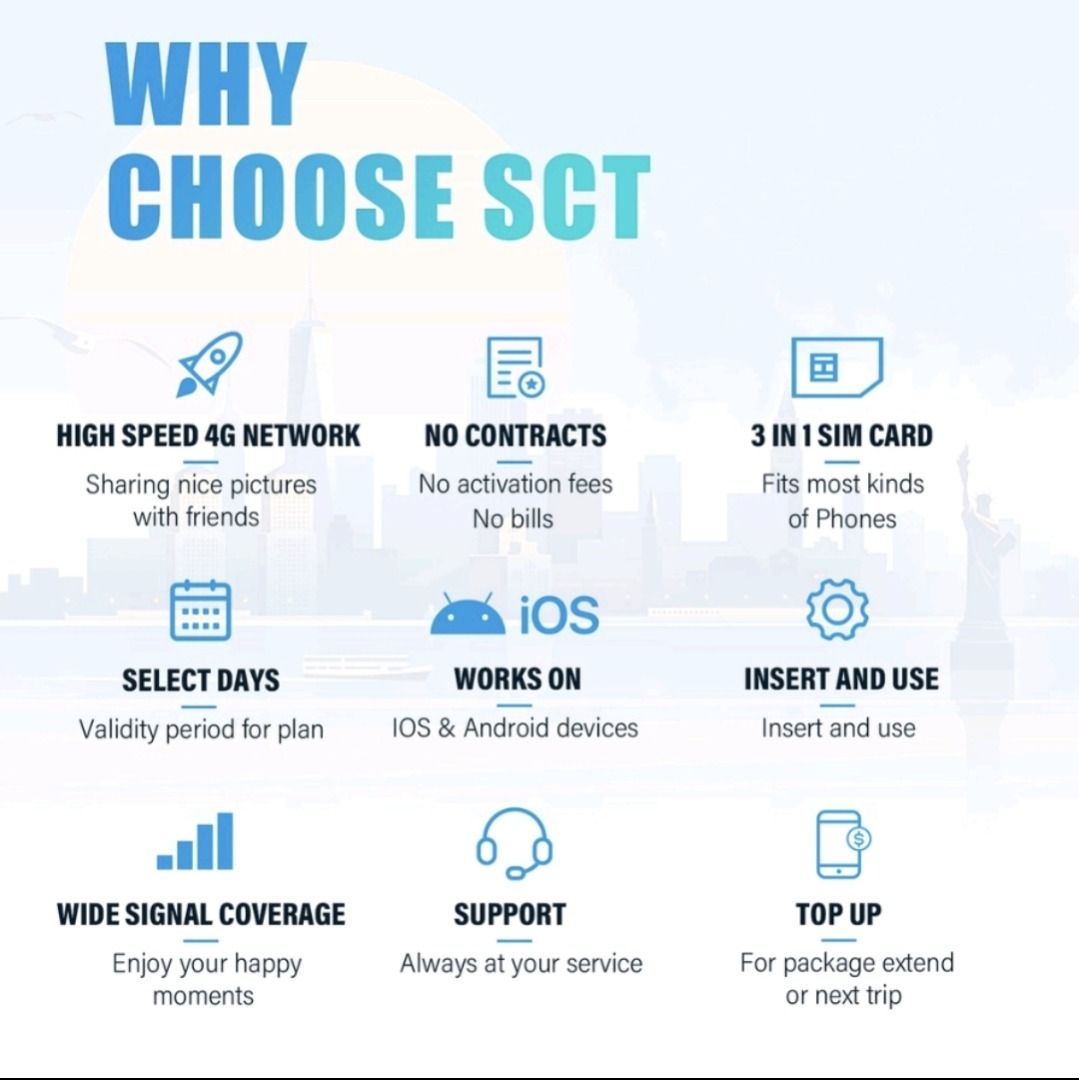 WHY CHOOSE SCT

HIGH SPEED 4G NETWORK
Sharing nice pictures with friends

NO CONTRACTS
No activation fees
No bills

3 IN 1 SIM CARD
Fits most kinds of Phones

SELECT DAYS
Validity period for plan

iOS
WORKS ON
IOS & Android devices

INSERT AND USE
Insert and use

WIDE SIGNAL COVERAGE
Enjoy your happy moments

SUPPORT
Always at your service

TOP UP
For package extend or next trip